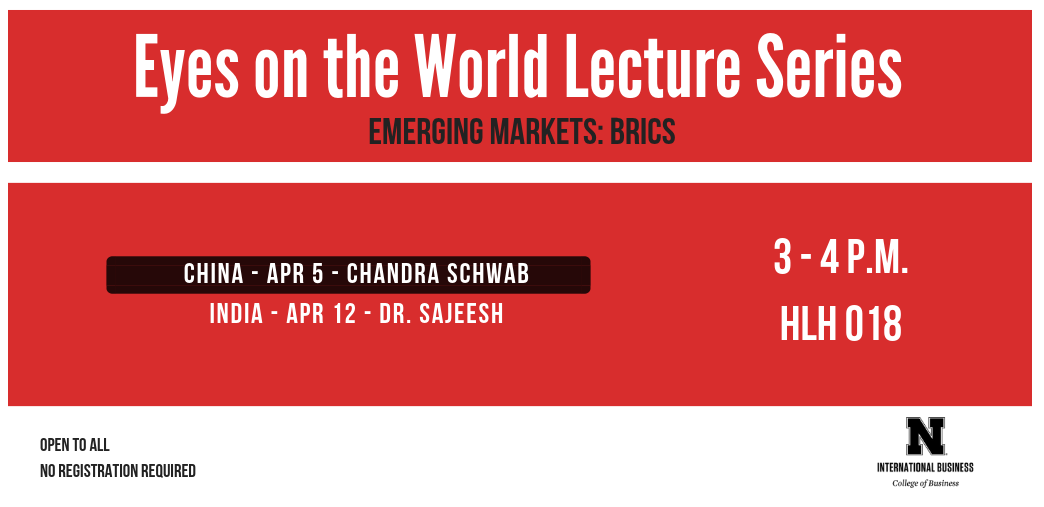 Eyes on the World Lecture Series

EMERGING MARKETS: BRICS

CHINA - APR 5 - CHANDRA SCHWAB

INDIA - APR 12 - DR. SAJEESH

3 - 4 P.M.

HLH 018

OPEN TO ALL

NO REGISTRATION REQUIRED

N

INTERNATIONAL BUSINESS

College of Business